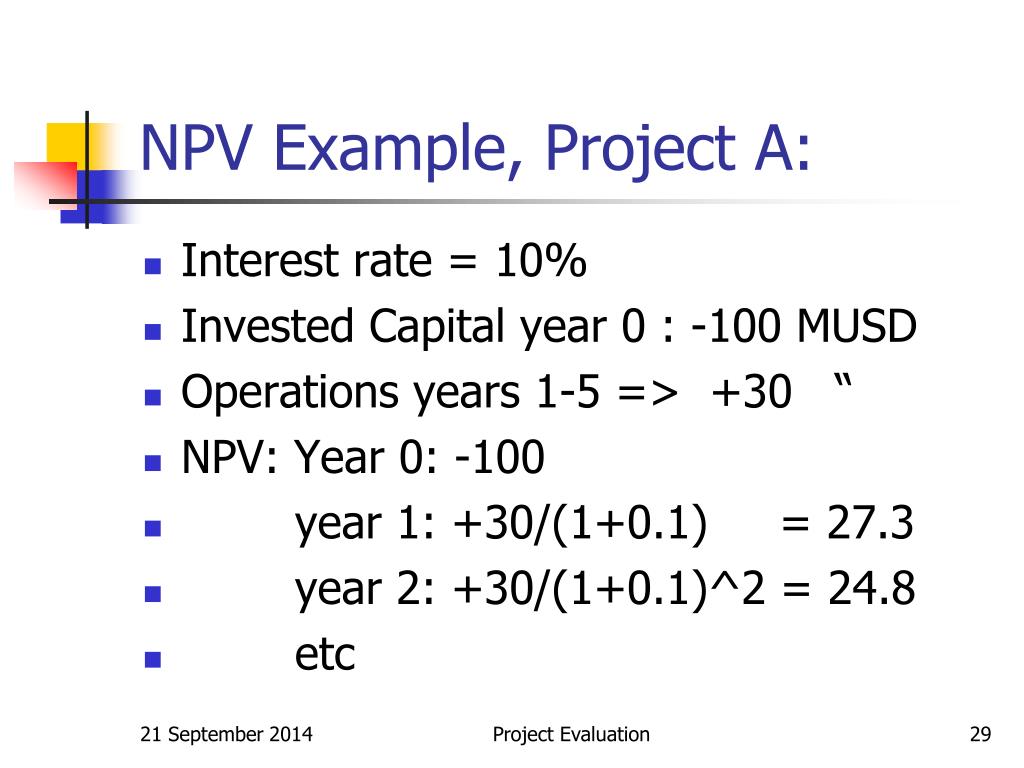 NPV Example, Project A:

- Interest rate = 10%
- Invested Capital year 0 : -100 MUSD
- Operations years 1-5 => +30 “
- NPV: Year 0: -100
- year 1: +30/(1+0.1) = 27.3
- year 2: +30/(1+0.1)^2 = 24.8
- etc

21 September 2014 Project Evaluation 29